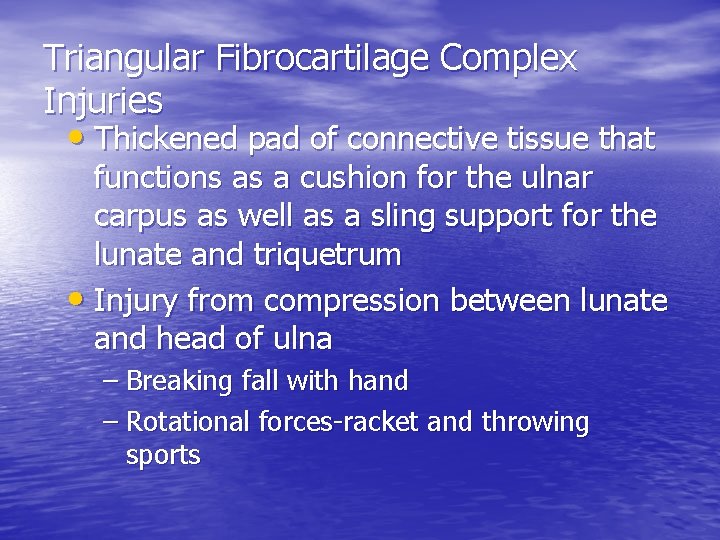 Triangular Fibrocartilage Complex Injuries

• Thickened pad of connective tissue that functions as a cushion for the ulnar carpus as well as a sling support for the lunate and triquetrum

• Injury from compression between lunate and head of ulna
– Breaking fall with hand
– Rotational forces-racket and throwing sports